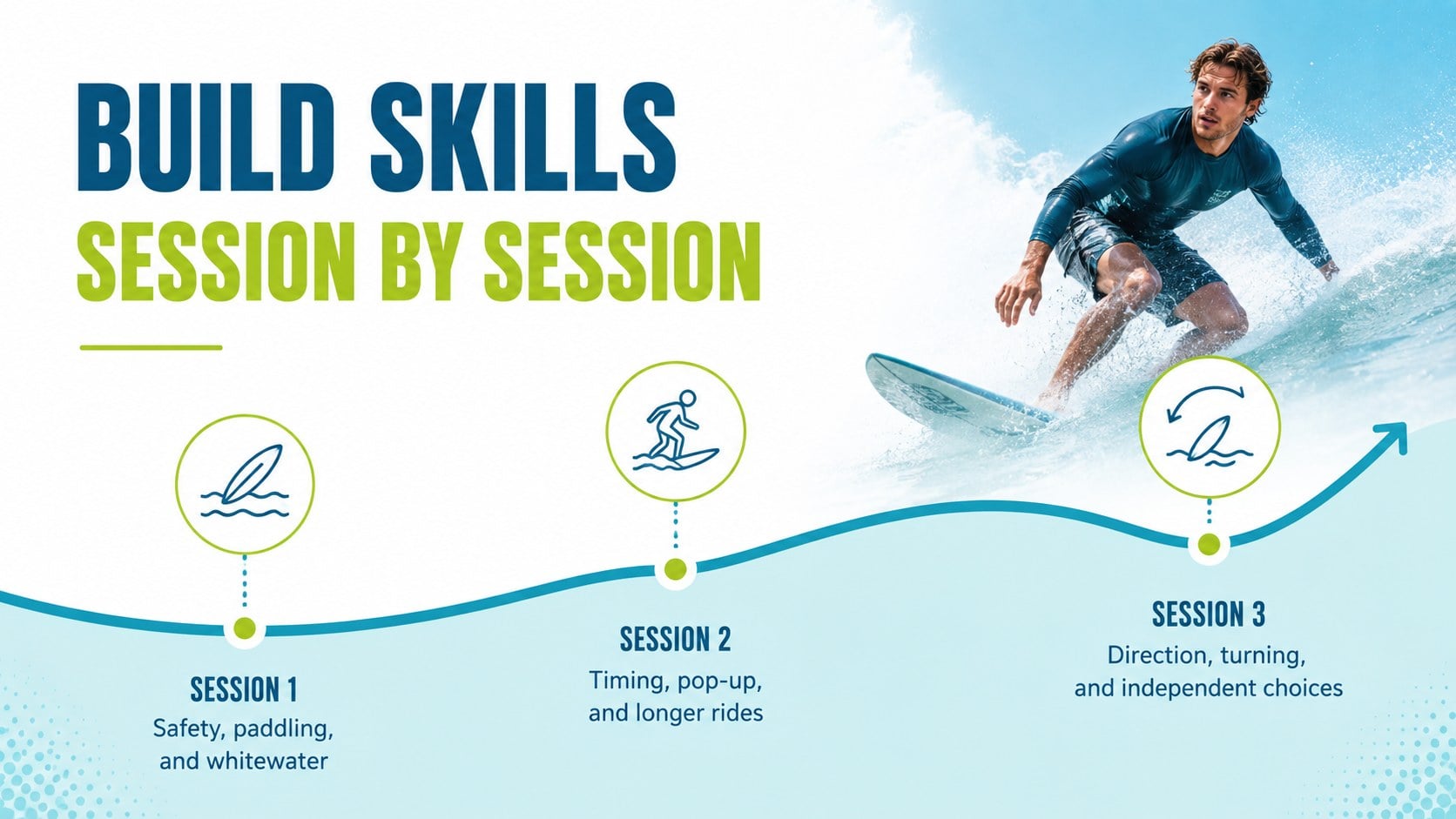 BUILD SKILLS
SESSION BY SESSION

SESSION 1
Safety, paddling, and whitewater

SESSION 2
Timing, pop-up, and longer rides

SESSION 3
Direction, turning, and independent choices